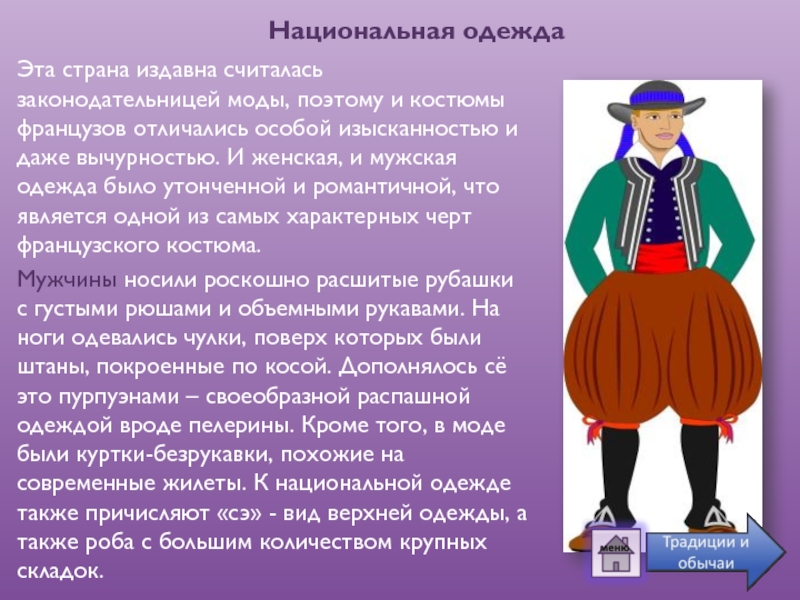 Национальная одежда

Эта страна издавна считалась законодательницей моды, поэтому и костюмы французов отличались особой изысканностью и даже вычурностью. И женская, и мужская одежда было утонченной и романтичной, что является одной из самых характерных черт французского костюма.

Мужчины носили роскошно расшитые рубашки с густыми рюшами и объемными рукавами. На ноги одевались чулки, поверх которых были штаны, покроенные по косой. Дополнялось сё это пурпуэнами – своеобразной распашной одеждой вроде пелерины. Кроме того, в моде были куртки-безрукавки, похожие на современные жилеты. К национальной одежде также причисляют «сэ» - вид верхней одежды, а также роба с большим количеством крупных складок.

меню

Традиции и обычаи